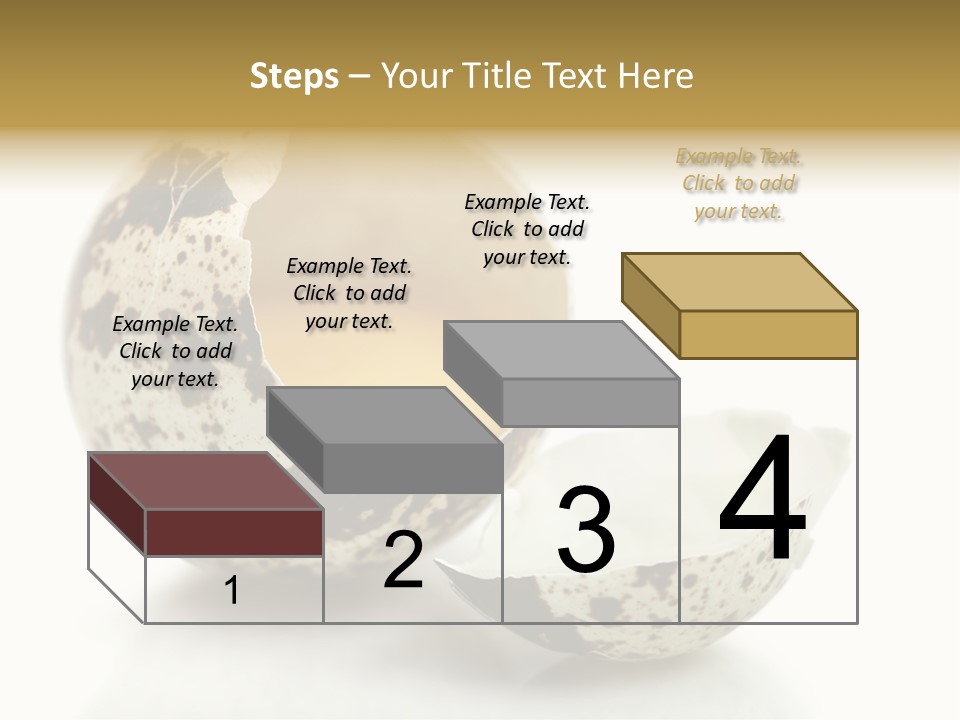 Steps – Your Title Text Here

Example Text. Click to add your text.

Example Text. Click to add your text.

Example Text. Click to add your text.

Example Text. Click to add your text.

1

2

3

4